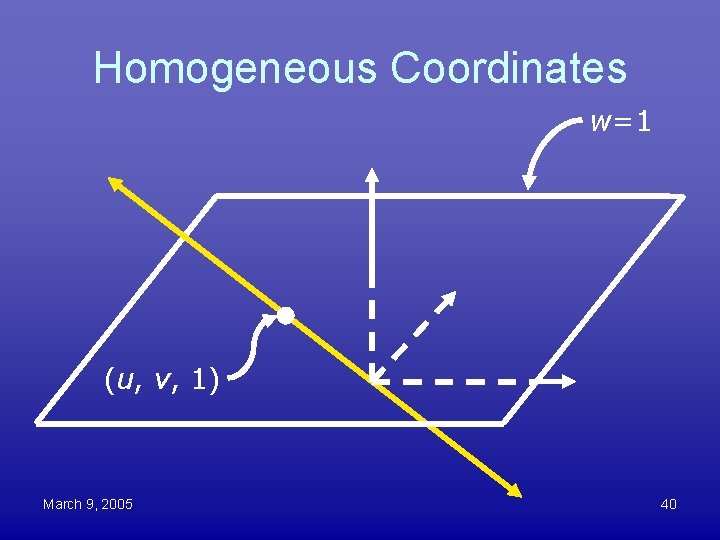 Homogeneous Coordinates

$w=1$

$(u, v, 1)$

March 9, 2005

40